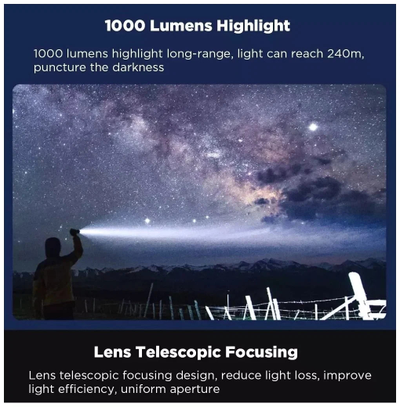 1000 Lumens Highlight

1000 lumens highlight long-range, light can reach 240m, puncture the darkness

Lens Telescopic Focusing

Lens telescopic focusing design, reduce light loss, improve light efficiency, uniform aperture